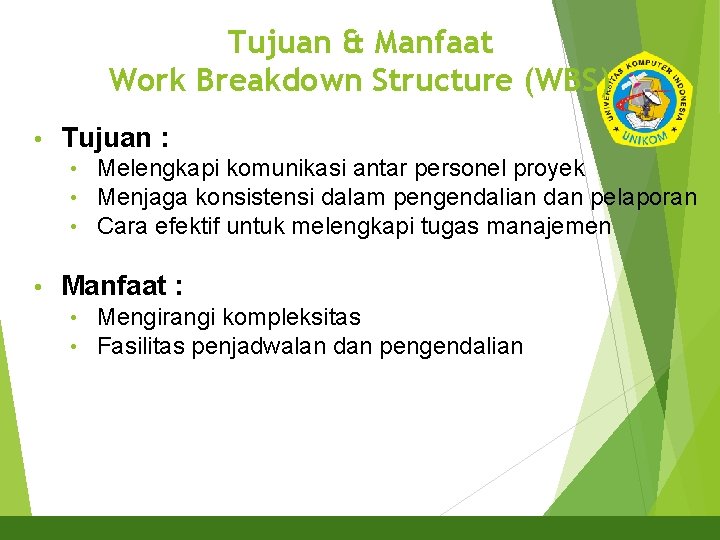 Tujuan & Manfaat
Work Breakdown Structure (WBS)

UNIVERSITAS KOMPUTER INDONESIA
UNIKOM

• Tujuan :
  • Melengkapi komunikasi antar personel proyek
  • Menjaga konsistensi dalam pengendalian dan pelaporan
  • Cara efektif untuk melengkapi tugas manajemen

• Manfaat :
  • Mengirangi kompleksitas
  • Fasilitas penjadwalan dan pengendalian